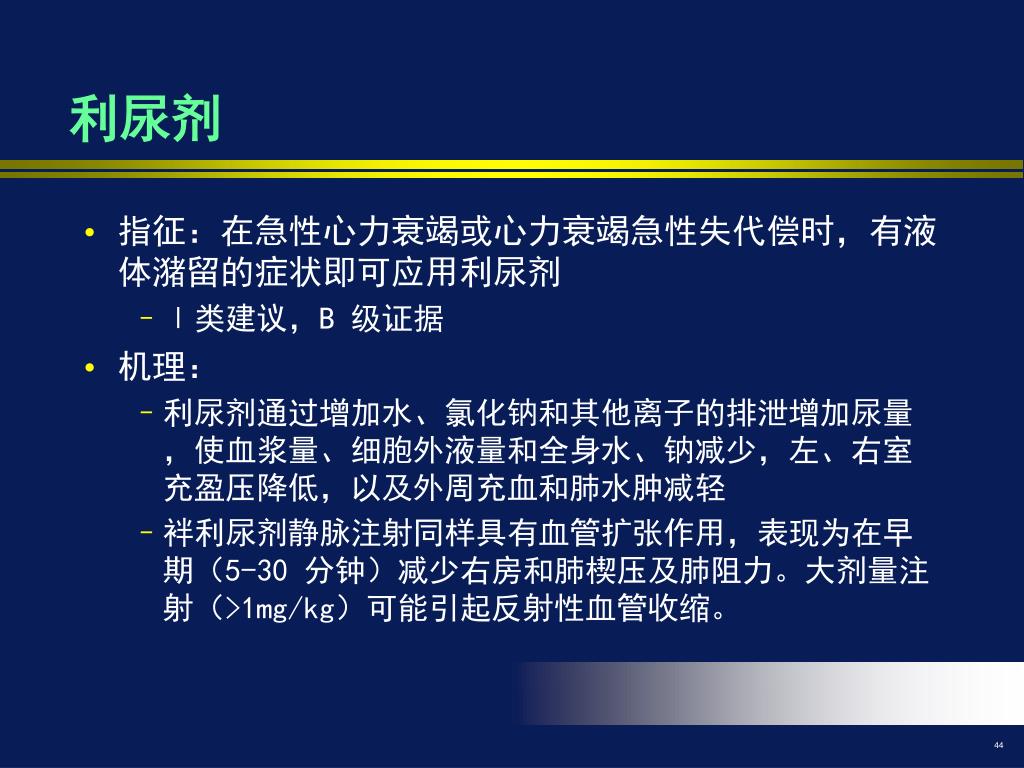 利尿剂

• 指征：在急性心力衰竭或心力衰竭急性失代偿时，有液体潴留的症状即可应用利尿剂
 – Ⅰ类建议，B 级证据
• 机理：
 – 利尿剂通过增加水、氯化钠和其他离子的排泄增加尿量，使血浆量、细胞外液量和全身水、钠减少，左、右室充盈压降低，以及外周充血和肺水肿减轻
 – 袢利尿剂静脉注射同样具有血管扩张作用，表现为在早期（5-30 分钟）减少右房和肺楔压及肺阻力。大剂量注射（>1mg/kg）可能引起反射性血管收缩。

44